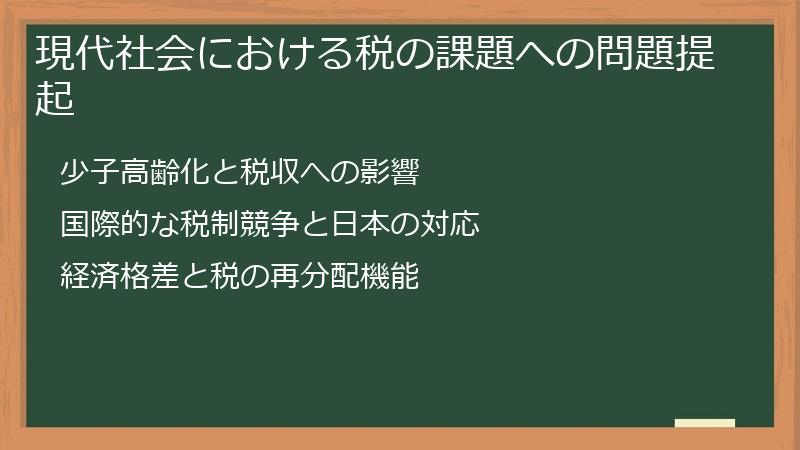 現代社会における税の課題への問題提起

少子高齢化と税収への影響

国際的な税制競争と日本の対応

経済格差と税の再分配機能